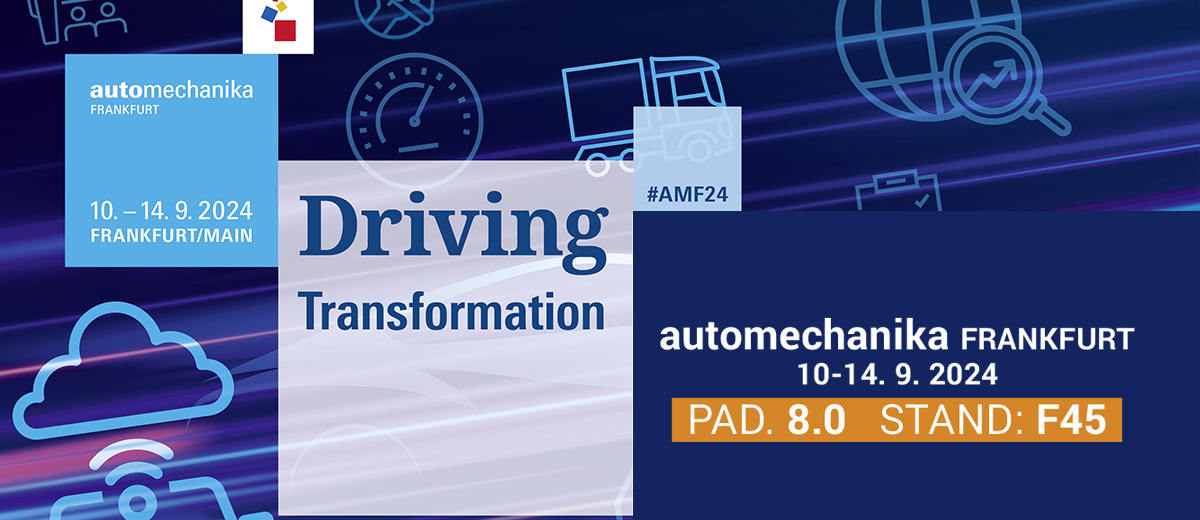 automechanika
FRANKFURT

10. – 14. 9. 2024
FRANKFURT/MAIN

Driving
Transformation

#AMF24

automechanika FRANKFURT
10-14. 9. 2024
PAD. 8.0 STAND: F45